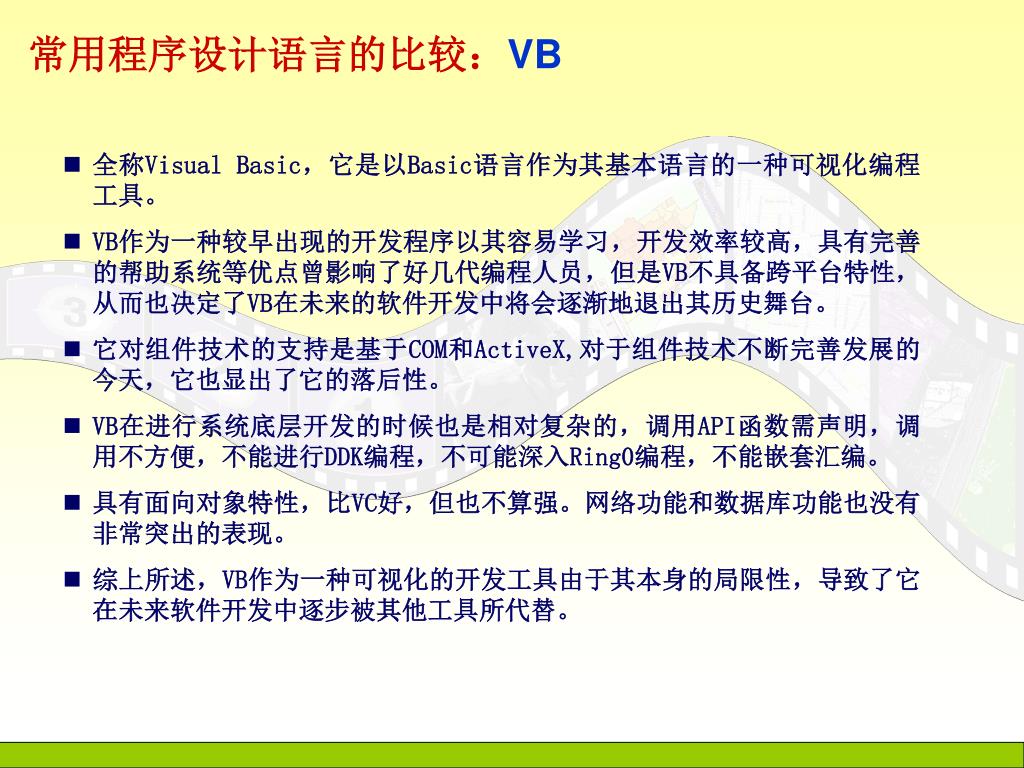 常用程序设计语言的比较：VB

■ 全称Visual Basic，它是以Basic语言作为其基本语言的一种可视化编程工具。

■ VB作为一种较早出现的开发程序以其容易学习，开发效率较高，具有完善的帮助系统等优点曾影响了好几代编程人员，但是VB不具备跨平台特性，从而也决定了VB在未来的软件开发中将会逐渐地退出其历史舞台。

■ 它对组件技术的支持是基于COM和ActiveX,对于组件技术不断完善发展的今天，它也显出了它的落后性。

■ VB在进行系统底层开发的时候也是相对复杂的，调用API函数需声明，调用不方便，不能进行DDK编程，不可能深入Ring0编程，不能嵌套汇编。

■ 具有面向对象特性，比VC好，但也不算强。网络功能和数据库功能也没有非常突出的表现。

■ 综上所述，VB作为一种可视化的开发工具由于其本身的局限性，导致了它在未来软件开发中逐步被其他工具所代替。